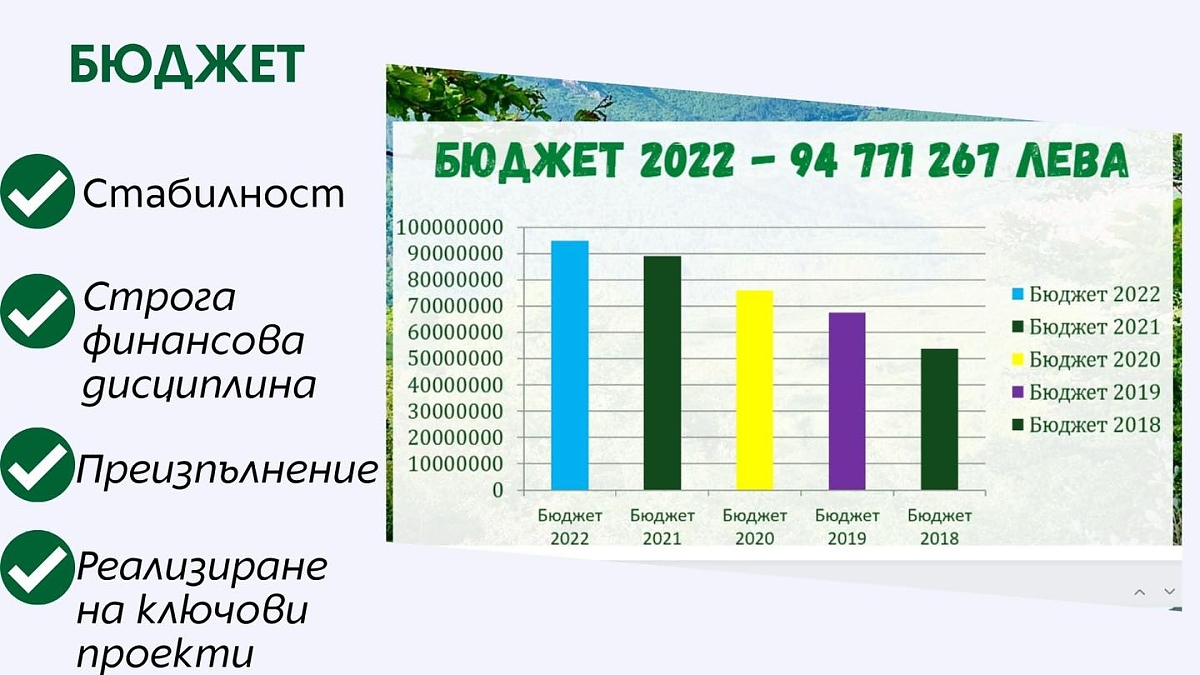 БЮДЖЕТ

Стабилност

Строга финансова дисциплина

Преизпълнение

Реализиране на ключови проекти

БЮДЖЕТ 2022 – 94 771 267 ЛЕВА

100000000
90000000
80000000
70000000
60000000
50000000
40000000
30000000
20000000
10000000
0

Бюджет 2022
Бюджет 2021
Бюджет 2020
Бюджет 2019
Бюджет 2018

Бюджет 2022
Бюджет 2021
Бюджет 2020
Бюджет 2019
Бюджет 2018